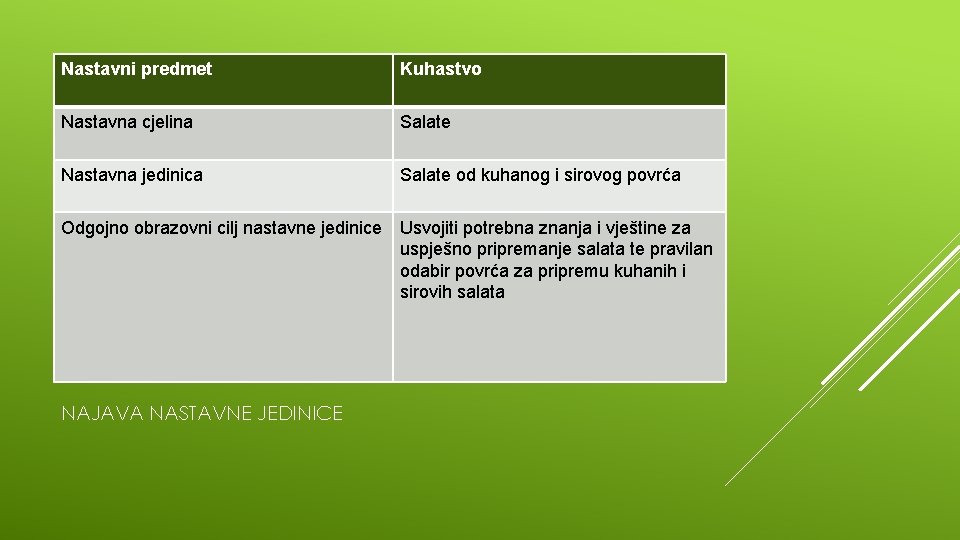 | Nastavni predmet | Kuhastvo |
|---|---|
| Nastavna cjelina | Salate |
| Nastavna jedinica | Salate od kuhanog i sirovog povrća |
| Odgojno obrazovni cilj nastavne jedinice | Usvojiti potrebna znanja i vještine za uspješno pripremanje salata te pravilan odabir povrća za pripremu kuhanih i sirovih salata |

NAJAVA NASTAVNE JEDINICE